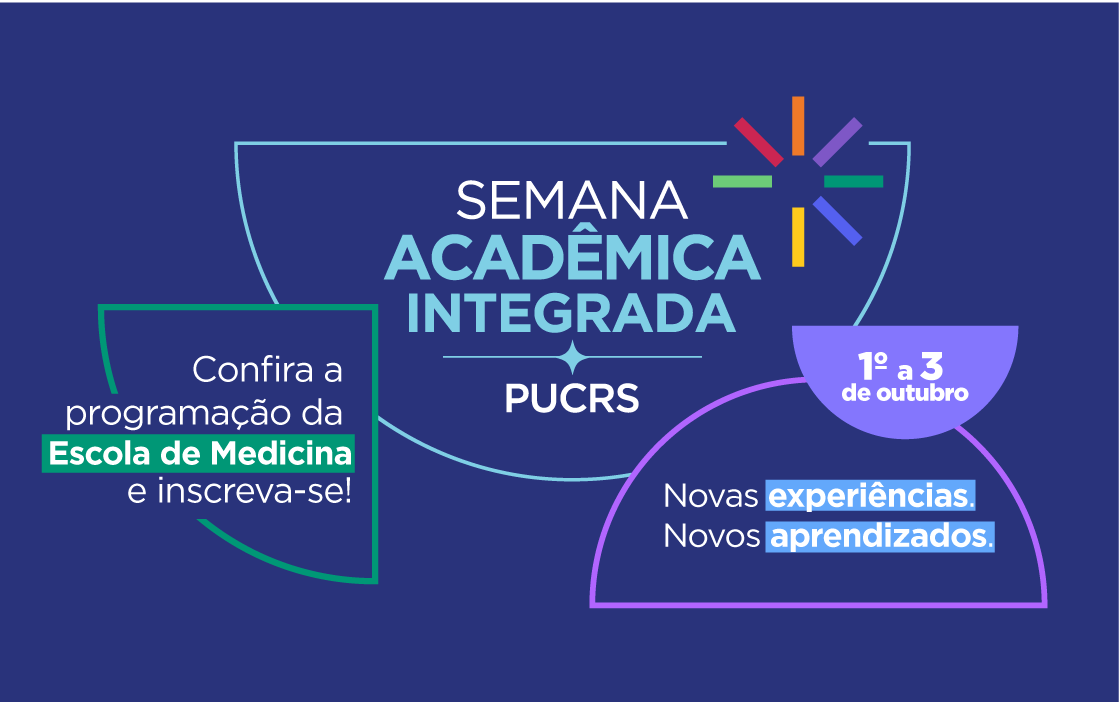 SEMANA
ACADÊMICA
INTEGRADA
PUCRS

Confira a programação da Escola de Medicina e inscreva-se!

1º a 3
de outubro

Novas experiências.
Novos aprendizados.